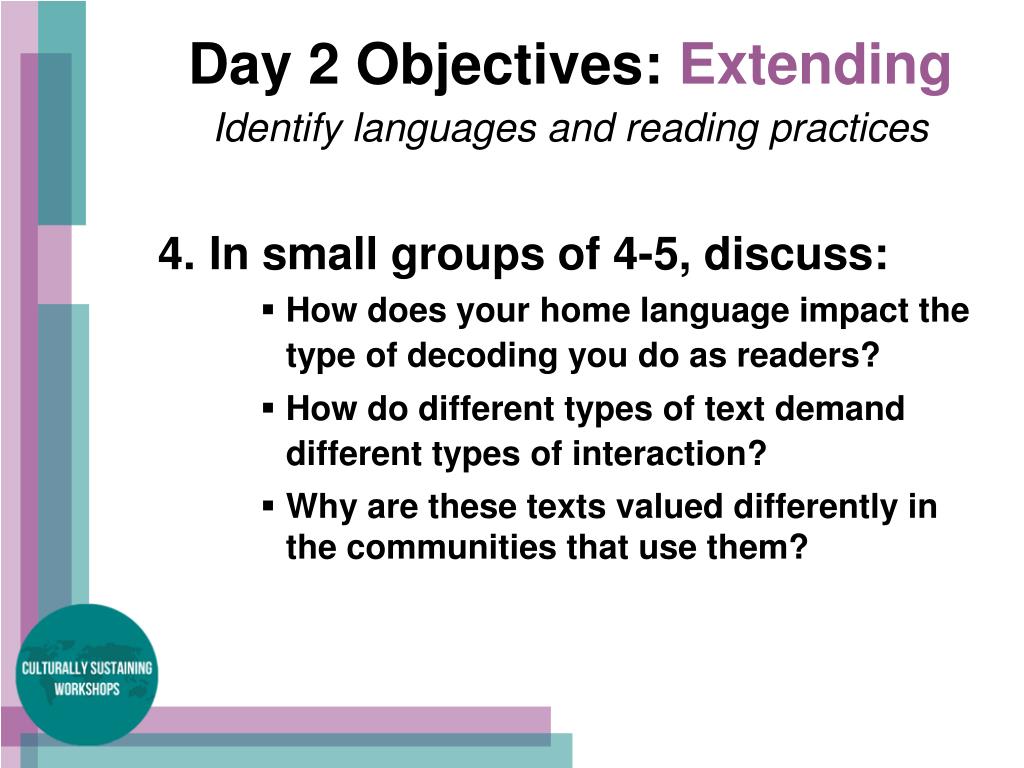 Day 2 Objectives: Extending
Identify languages and reading practices

4. In small groups of 4-5, discuss:

▪ How does your home language impact the type of decoding you do as readers?
▪ How do different types of text demand different types of interaction?
▪ Why are these texts valued differently in the communities that use them?

CULTURALLY SUSTAINING WORKSHOPS